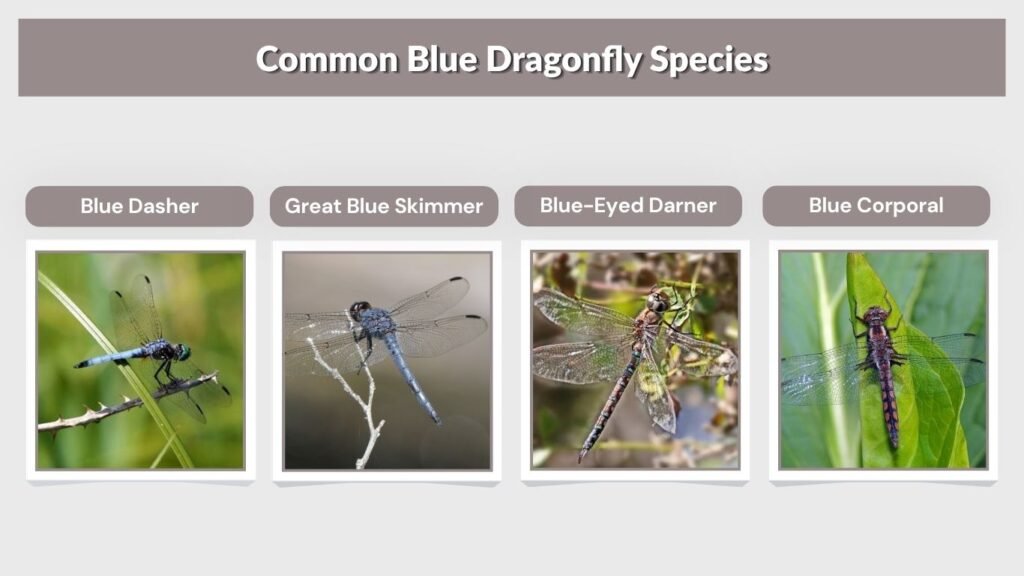 Common Blue Dragonfly Species

Blue Dasher

Great Blue Skimmer

Blue-Eyed Darner

Blue Corporal